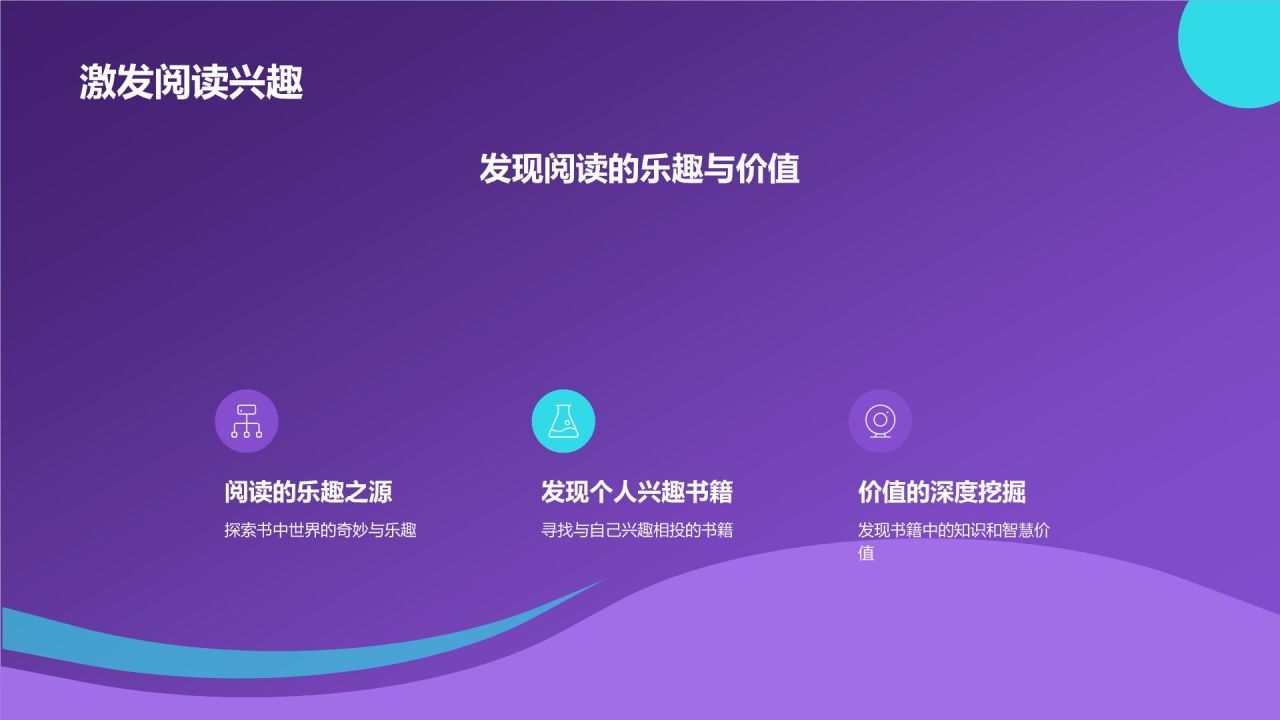 激发阅读兴趣

发现阅读的乐趣与价值

阅读的乐趣之源

探索书中世界的奇妙与乐趣

发现个人兴趣书籍

寻找与自己兴趣相投的书籍

价值的深度挖掘

发现书籍中的知识和智慧价值